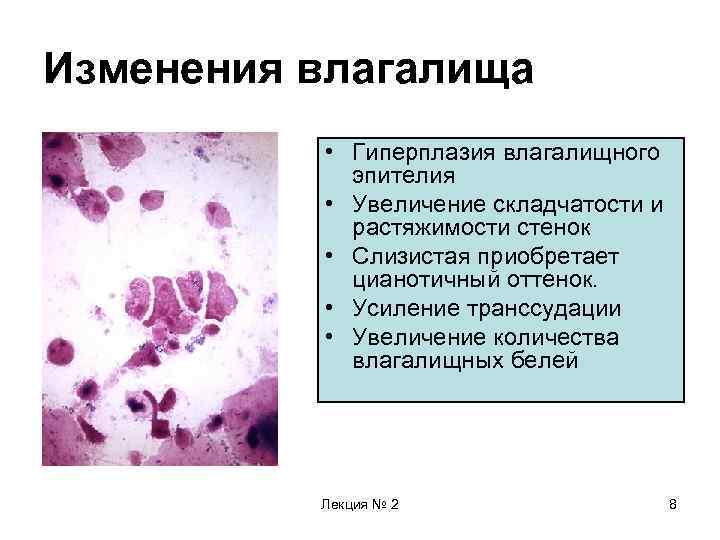 Изменения влагалища

• Гиперплазия влагалищного эпителия
• Увеличение складчатости и растяжимости стенок
• Слизистая приобретает цианотичный оттенок.
• Усиление транссудации
• Увеличение количества влагалищных белей

Лекция № 2

8